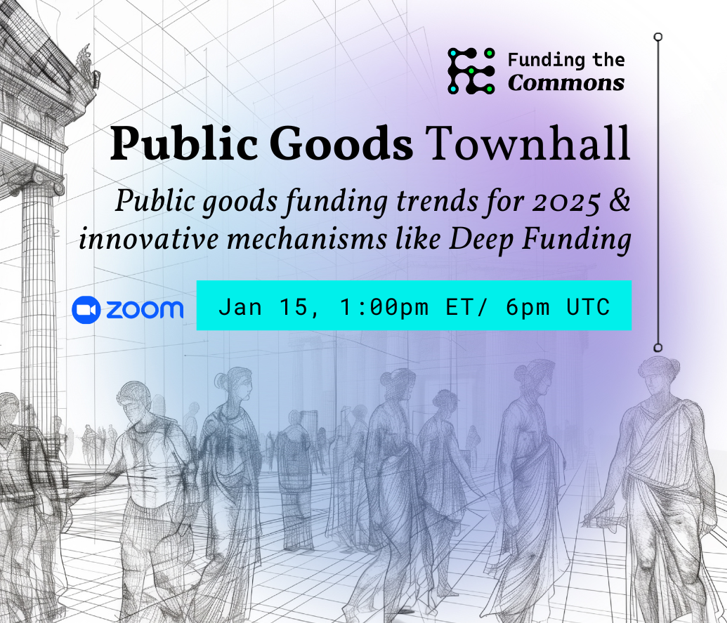 Funding the Commons

Public Goods Townhall

Public goods funding trends for 2025 & innovative mechanisms like Deep Funding

zoom

Jan 15, 1:00pm ET/ 6pm UTC